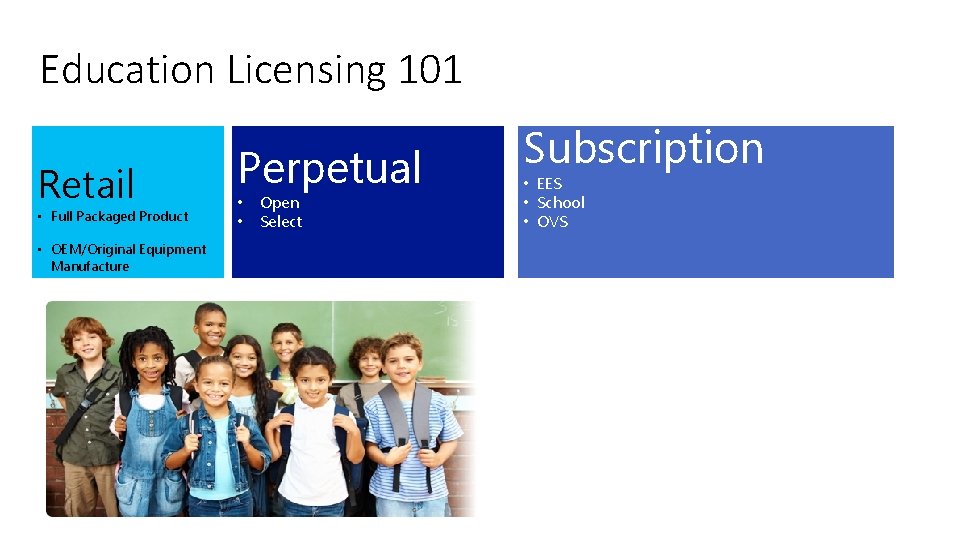 Education Licensing 101

Retail
• Full Packaged Product
• OEM/Original Equipment Manufacture

Perpetual
• Open
• Select

Subscription
• EES
• School
• OVS